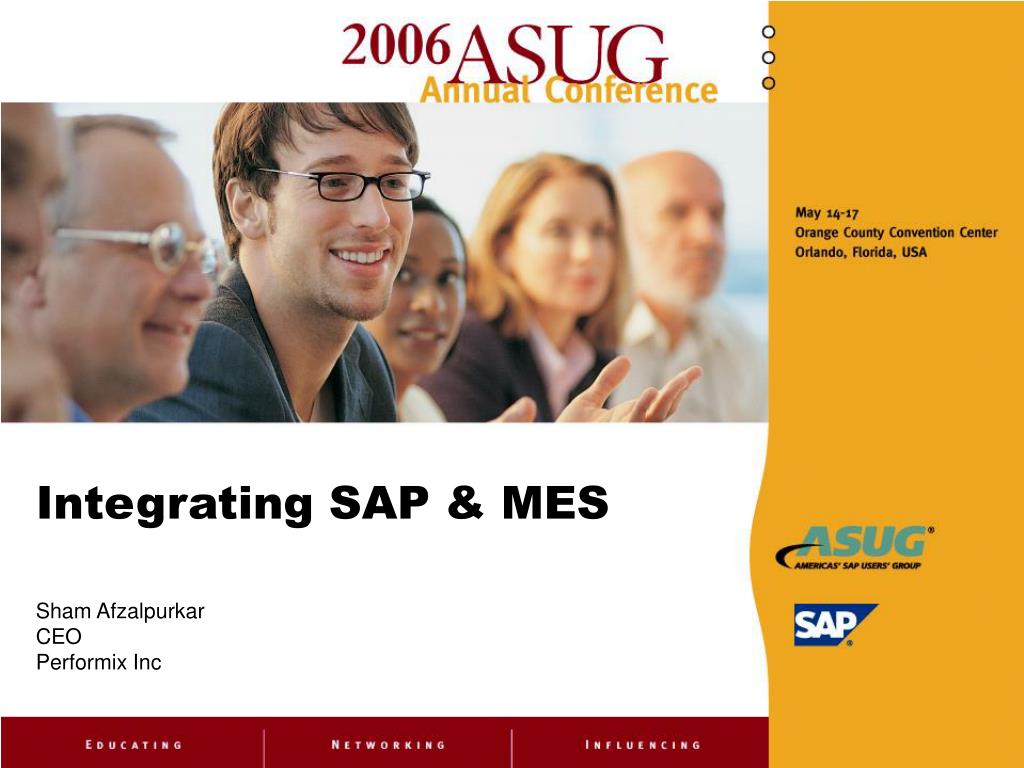 2006 ASUG
Annual Conference

May 14-17
Orange County Convention Center
Orlando, Florida, USA

Integrating SAP & MES

Sham Afzalpurkar
CEO
Performix Inc

ASUG®
AMERICAS' SAP USERS' GROUP

SAP®

EDUCATING NETWORKING INFLUENCING